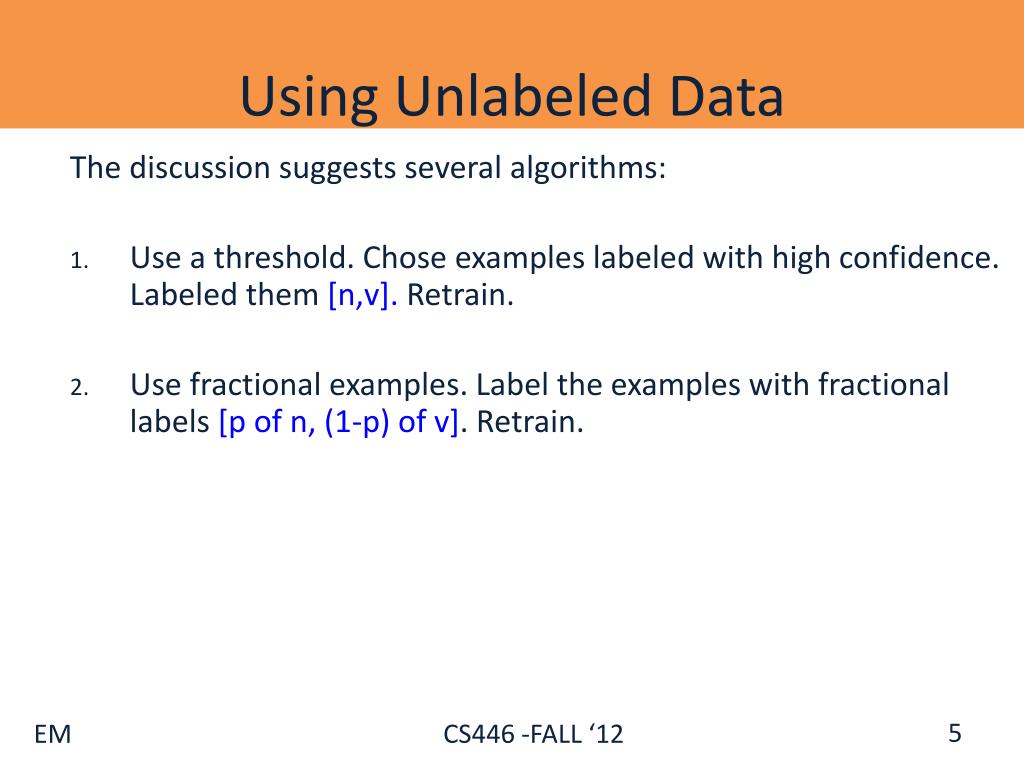 Using Unlabeled Data

The discussion suggests several algorithms:

1. Use a threshold. Chose examples labeled with high confidence. Labeled them [n,v]. Retrain.

2. Use fractional examples. Label the examples with fractional labels [p of n, (1-p) of v]. Retrain.

EM

CS446 -FALL ‘12

5